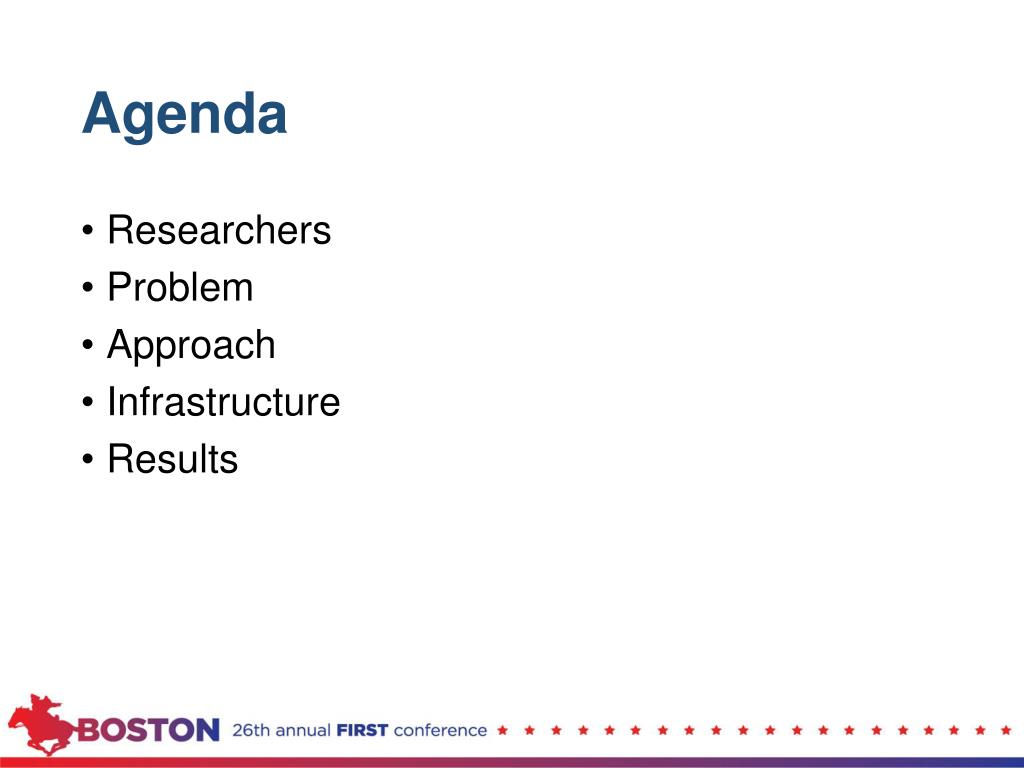 Agenda

• Researchers
• Problem
• Approach
• Infrastructure
• Results

BOSTON 26th annual FIRST conference